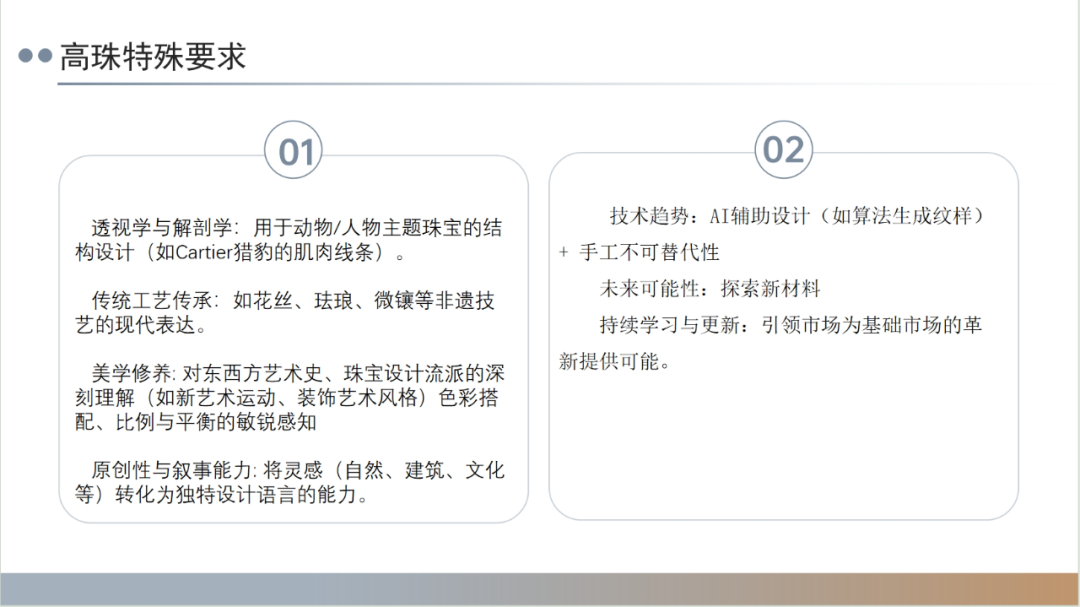 高珠特殊要求

01

透视学与解剖学：用于动物/人物主题珠宝的结构设计（如Cartier猎豹的肌肉线条）。

传统工艺传承：如花丝、珐琅、微镶等非遗技艺的现代表达。

美学修养: 对东西方艺术史、珠宝设计流派的深刻理解（如新艺术运动、装饰艺术风格）色彩搭配、比例与平衡的敏锐感知

原创性与叙事能力: 将灵感（自然、建筑、文化等）转化为独特设计语言的能力。

02

技术趋势：AI辅助设计（如算法生成纹样）+ 手工不可替代性

未来可能性：探索新材料

持续学习与更新：引领市场为基础市场的革新提供可能。